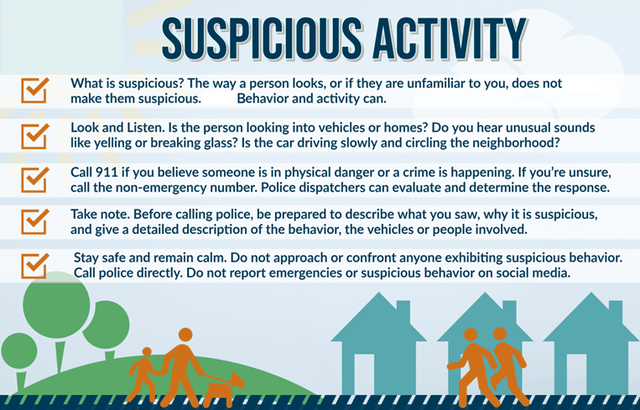 SUSPICIOUS ACTIVITY

What is suspicious? The way a person looks, or if they are unfamiliar to you, does not make them suspicious. Behavior and activity can.

Look and Listen. Is the person looking into vehicles or homes? Do you hear unusual sounds like yelling or breaking glass? Is the car driving slowly and circling the neighborhood?

Call 911 if you believe someone is in physical danger or a crime is happening. If you're unsure, call the non-emergency number. Police dispatchers can evaluate and determine the response.

Take note. Before calling police, be prepared to describe what you saw, why it is suspicious, and give a detailed description of the behavior, the vehicles or people involved.

Stay safe and remain calm. Do not approach or confront anyone exhibiting suspicious behavior. Call police directly. Do not report emergencies or suspicious behavior on social media.